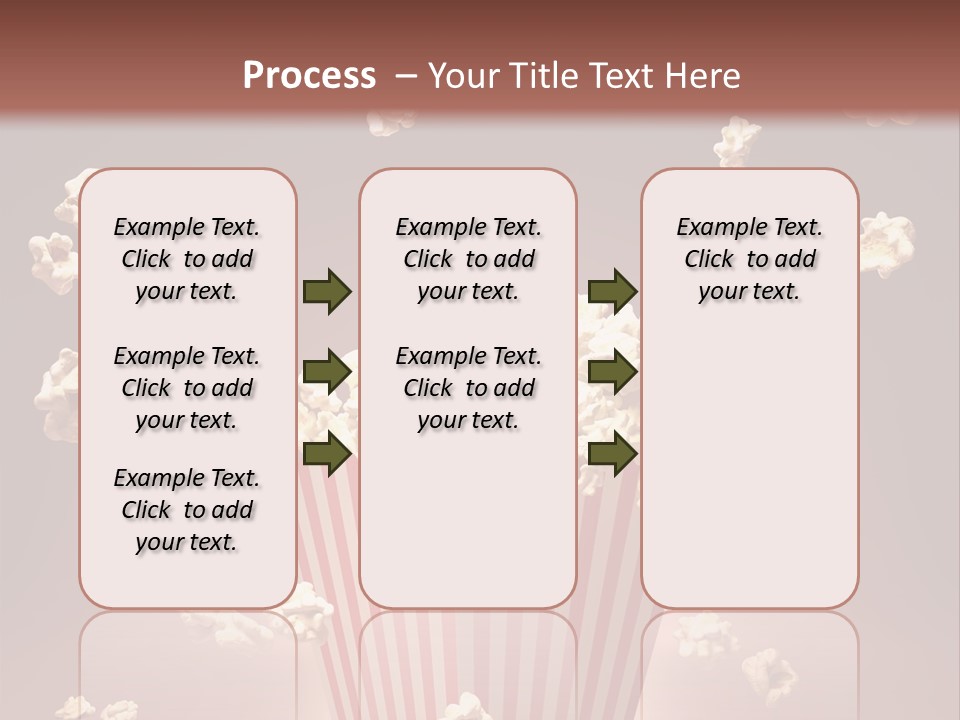 Process – Your Title Text Here

Example Text. Click to add your text.

Example Text. Click to add your text.

Example Text. Click to add your text.

Example Text. Click to add your text.

Example Text. Click to add your text.

Example Text. Click to add your text.